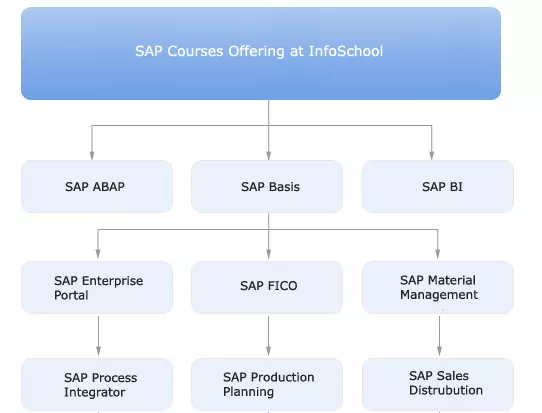 SAP Courses Offering at InfoSchool

SAP ABAP

SAP Basis

SAP BI

SAP Enterprise Portal

SAP FICO

SAP Material Management

SAP Process Integrator

SAP Production Planning

SAP Sales Distrubution